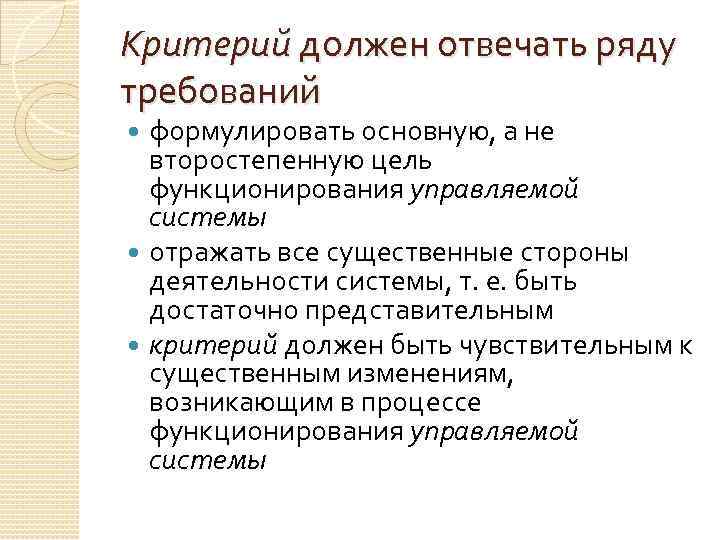 Критерий должен отвечать ряду требований

- формулировать основную, а не второстепенную цель функционирования управляемой системы
- отражать все существенные стороны деятельности системы, т. е. быть достаточно представительным
- критерий должен быть чувствительным к существенным изменениям, возникающим в процессе функционирования управляемой системы